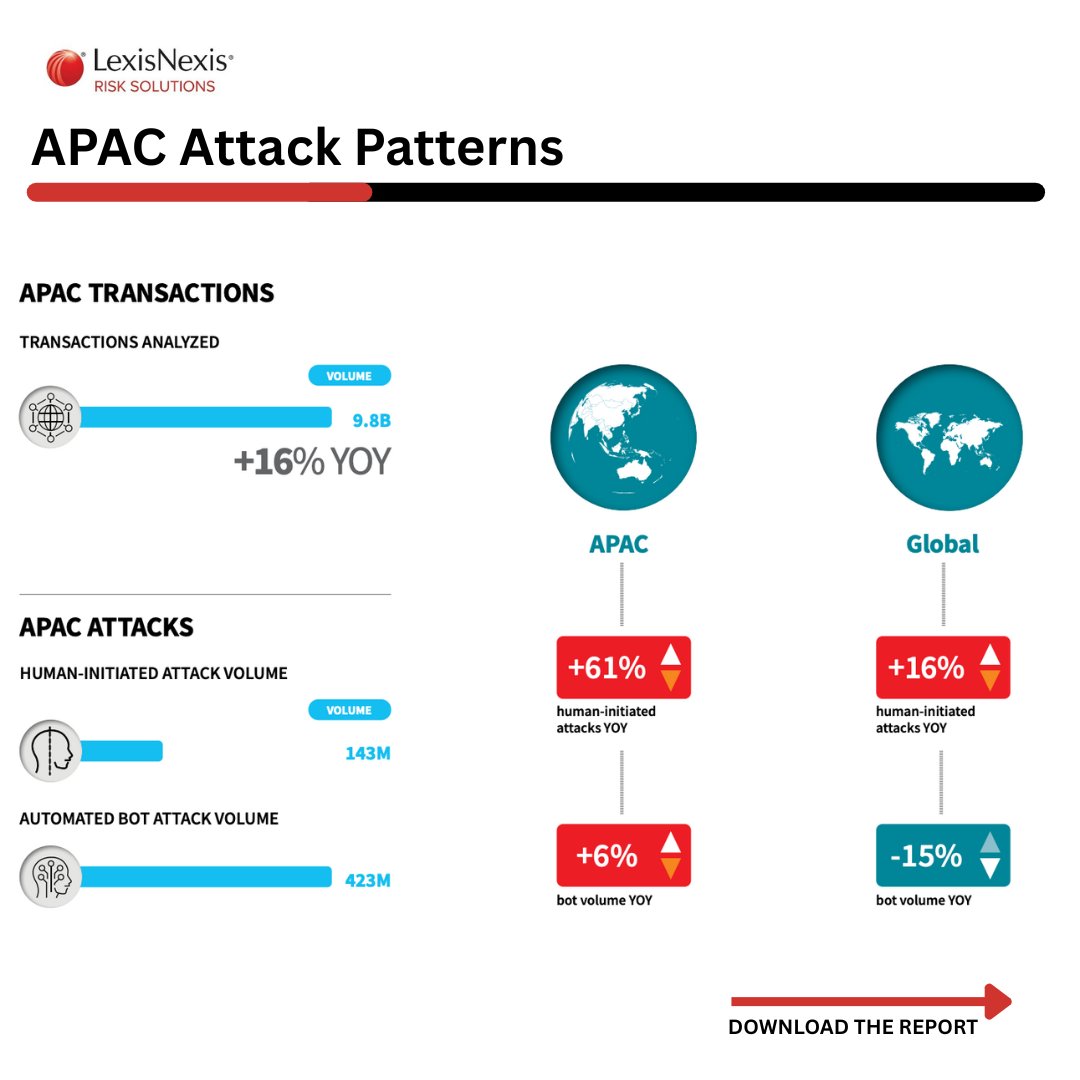 LexisNexis®
RISK SOLUTIONS

APAC Attack Patterns

APAC TRANSACTIONS

TRANSACTIONS ANALYZED

VOLUME

9.8B

+16% YOY

APAC ATTACKS

HUMAN-INITIATED ATTACK VOLUME

VOLUME

143M

AUTOMATED BOT ATTACK VOLUME

423M

APAC

+61%

human-initiated attacks YOY

+6%

bot volume YOY

Global

+16%

human-initiated attacks YOY

-15%

bot volume YOY

DOWNLOAD THE REPORT